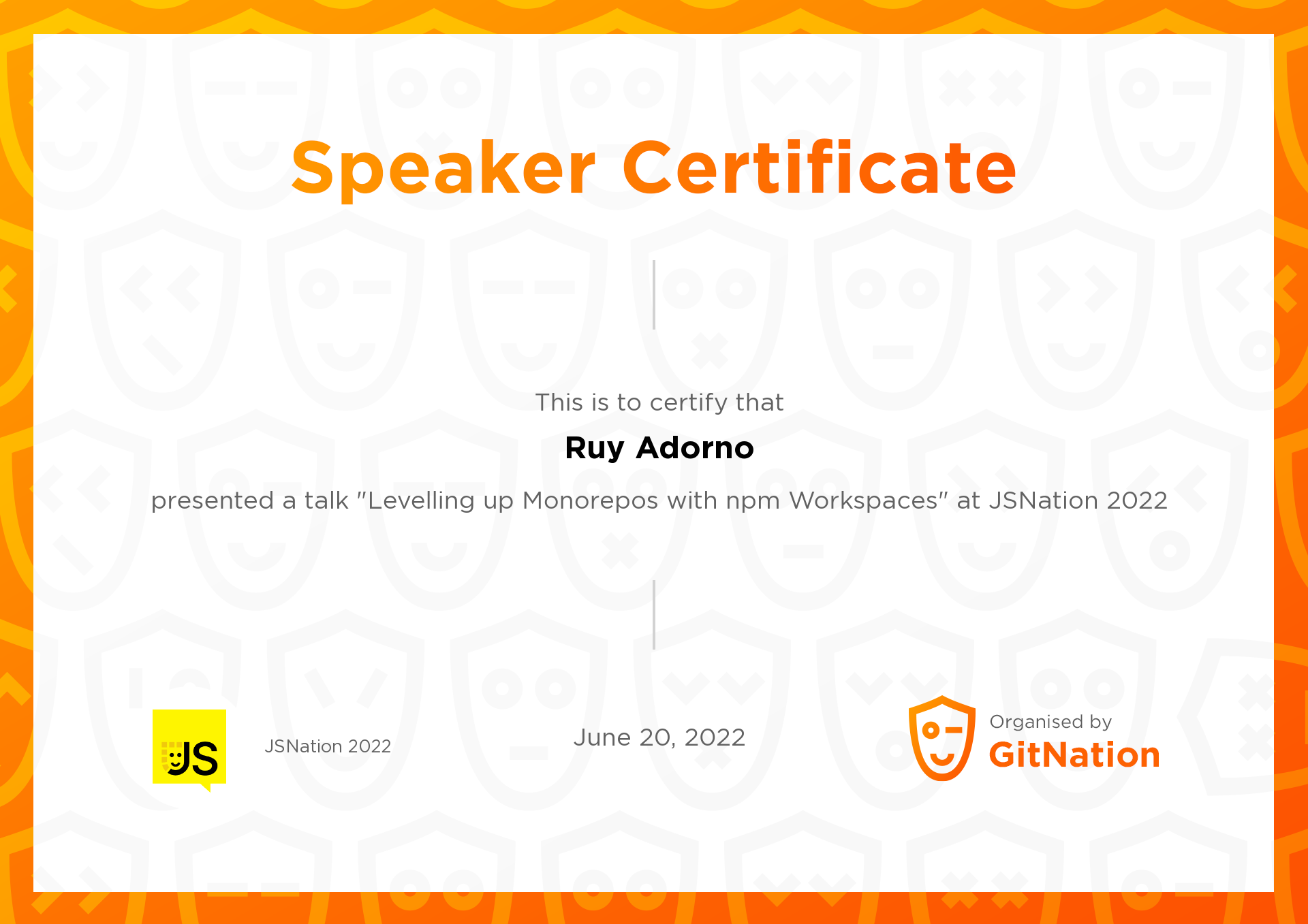 Speaker Certificate

This is to certify that

Ruy Adorno

presented a talk "Levelling up Monorepos with npm Workspaces" at JSNation 2022

JS

JSNation 2022

June 20, 2022

Organised by
GitNation